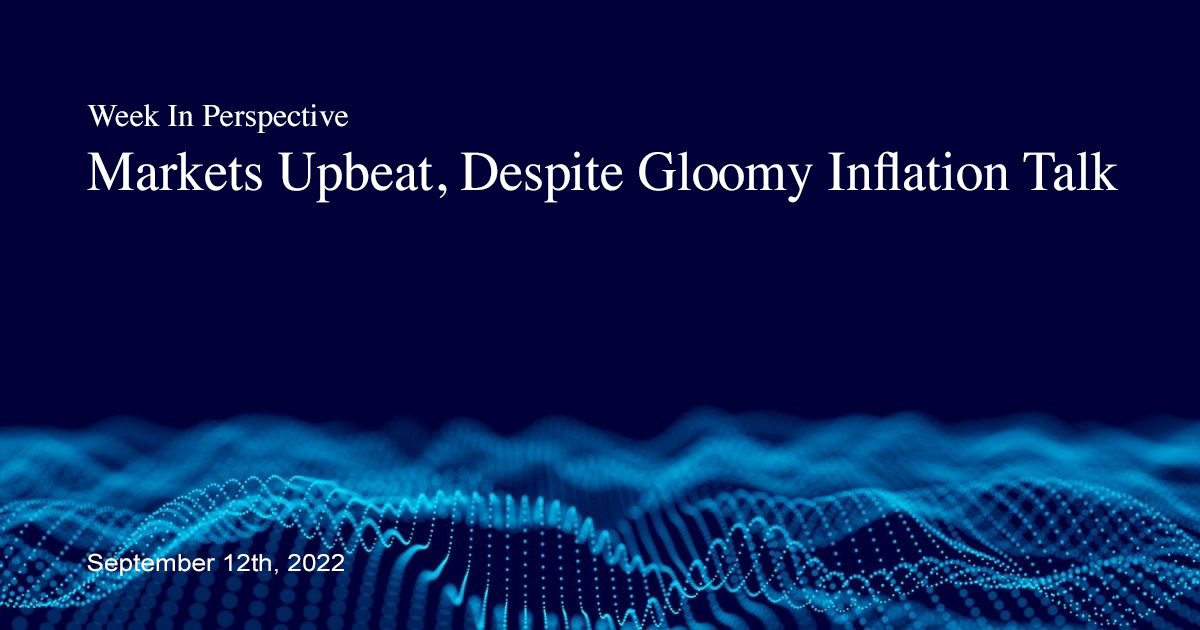 Week In Perspective

Markets Upbeat, Despite Gloomy Inflation Talk

September 12th, 2022